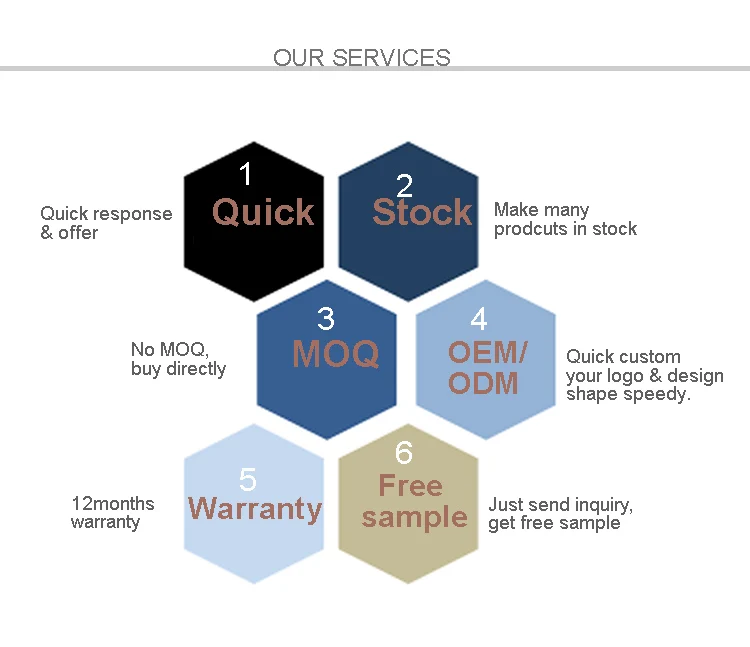 OUR SERVICES

Quick response & offer

1
Quick

2
Stock

Make many prodcuts in stock

No MOQ, buy directly

3
MOQ

4
OEM/ ODM

Quick custom your logo & design shape speedy.

12months warranty

5
Warranty

6
Free sample

Just send inquiry, get free sample